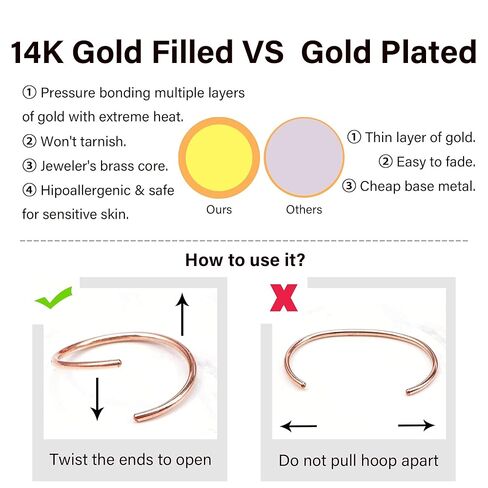 14K Gold Filled VS Gold Plated

① Pressure bonding multiple layers of gold with extreme heat.
② Won't tarnish.
③ Jeweler's brass core.
④ Hipoallergenic & safe for sensitive skin.

Ours

Others

① Thin layer of gold.
② Easy to fade.
③ Cheap base metal.

How to use it?

Twist the ends to open

Do not pull hoop apart